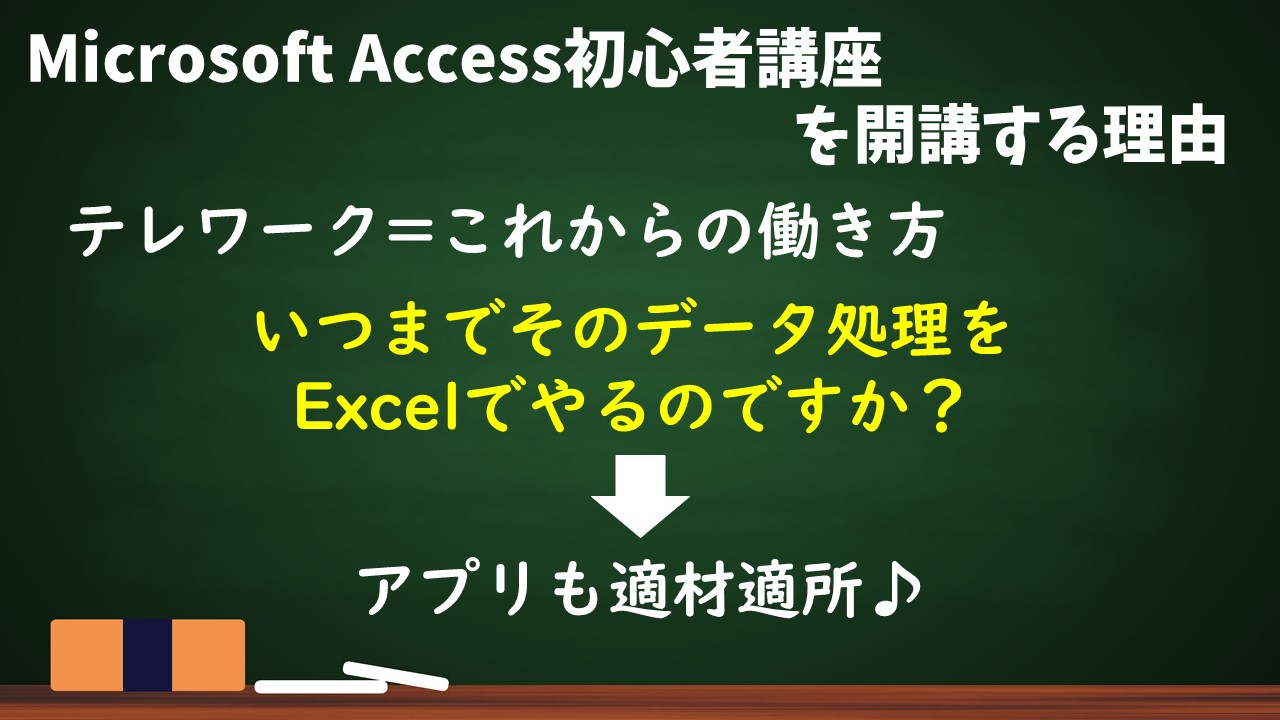 Microsoft Access初心者講座
を開講する理由

テレワーク＝これからの働き方

いつまでそのデータ処理を
Excelでやるのですか？

アプリも適材適所♪